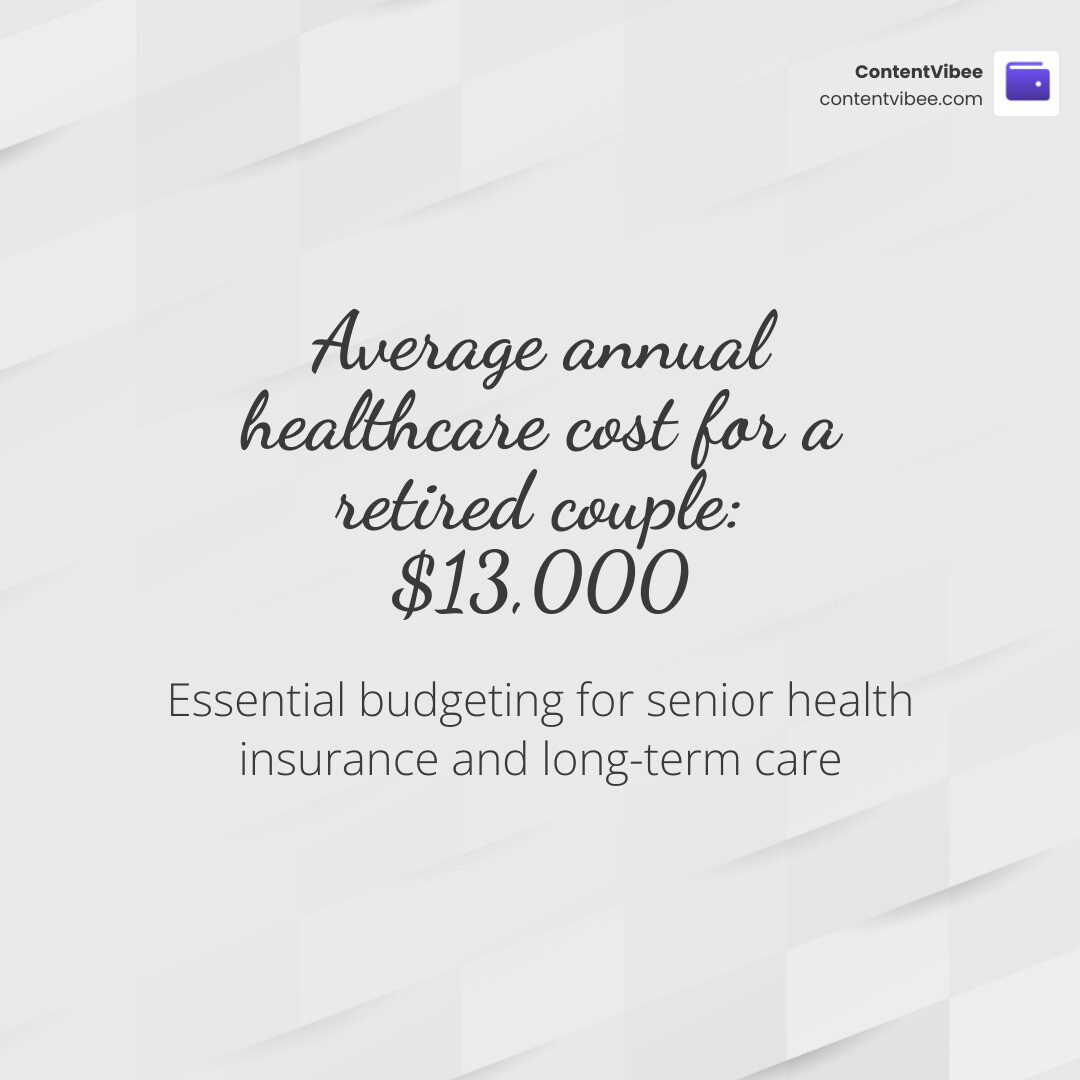 ContentVibee
contentvibee.com

Average annual healthcare cost for a retired couple: $13,000

Essential budgeting for senior health insurance and long-term care